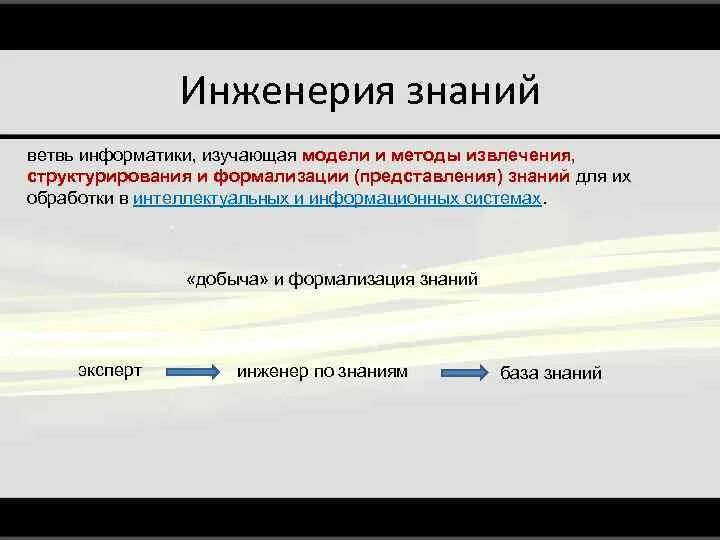 Инженерия знаний

ветвь информатики, изучающая модели и методы извлечения, структурирования и формализации (представления) знаний для их обработки в интеллектуальных и информационных системах.

«добыча» и формализация знаний

эксперт

инженер по знаниям

база знаний